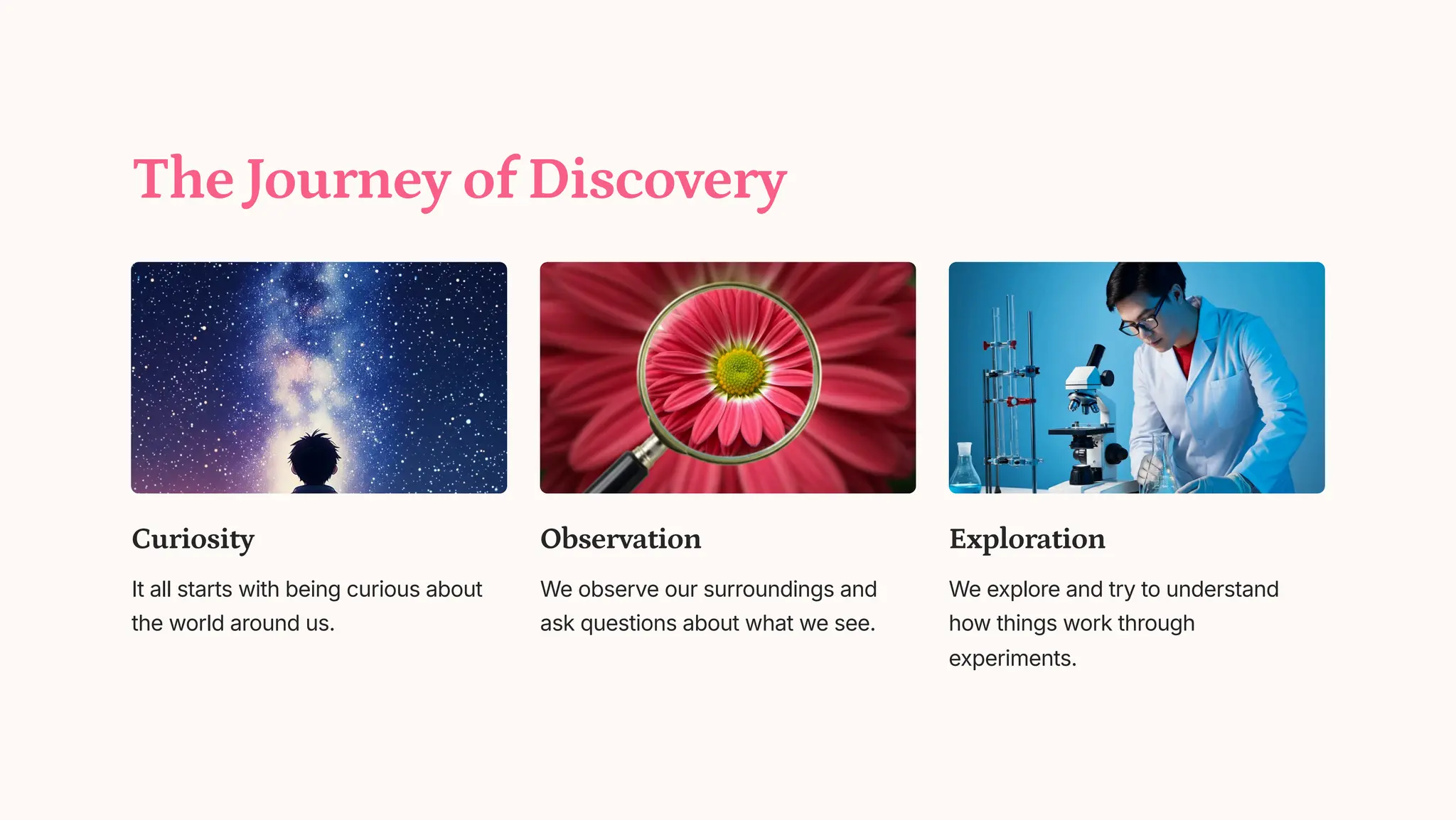 The Journey of Discovery

Curiosity

It all starts with being curious about the world around us.

Observation

We observe our surroundings and ask questions about what we see.

Exploration

We explore and try to understand how things work through experiments.